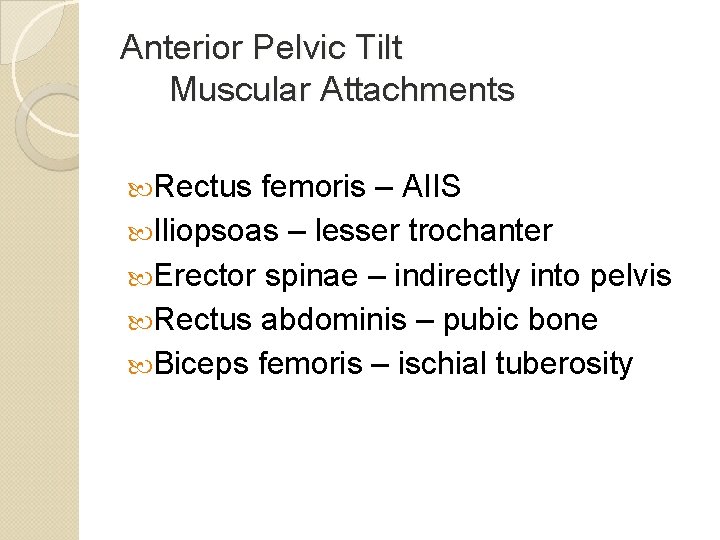 Anterior Pelvic Tilt
Muscular Attachments

Rectus femoris – AIIS
Iliopsoas – lesser trochanter
Erector spinae – indirectly into pelvis
Rectus abdominis – pubic bone
Biceps femoris – ischial tuberosity